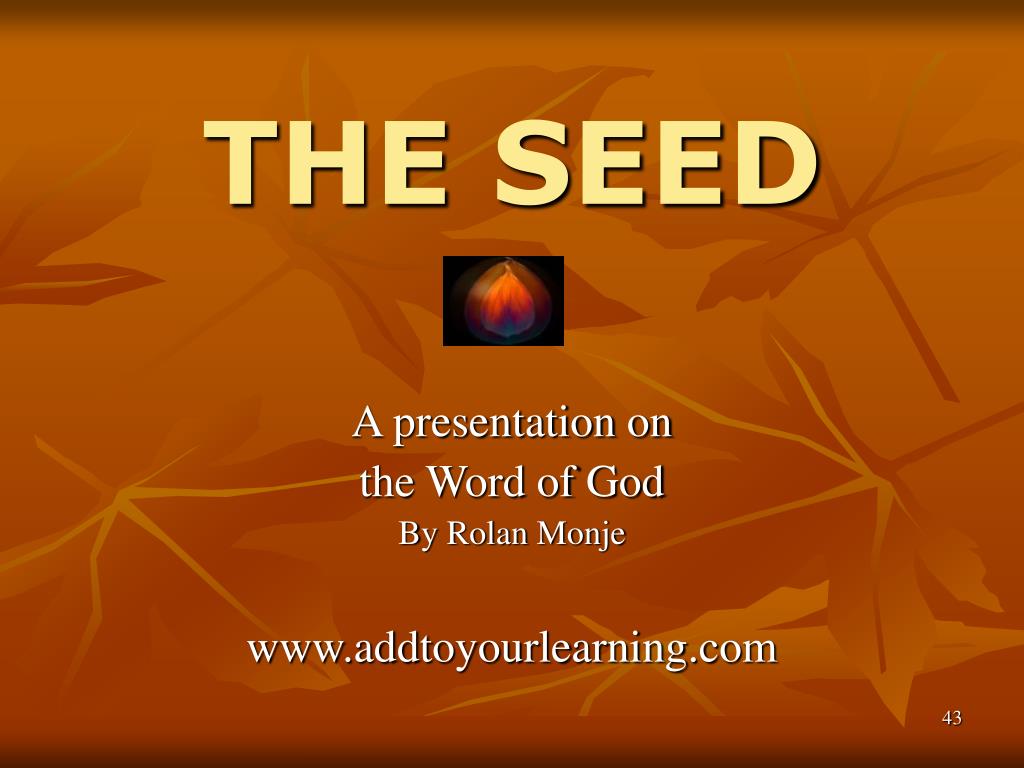 THE SEED

A presentation on
the Word of God
By Rolan Monje

www.addtoyourlearning.com

43